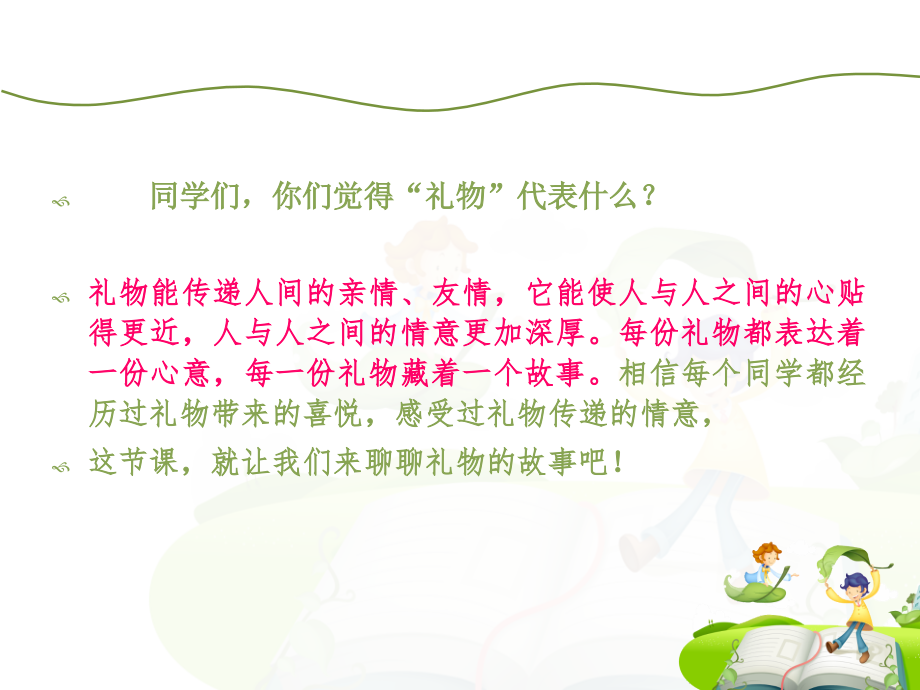 同学们，你们觉得“礼物”代表什么？

礼物能传递人间的亲情、友情，它能使人与人之间的心贴得更近，人与人之间的情意更加深厚。每份礼物都表达着一份心意，每一份礼物藏着一个故事。相信每个同学都经历过礼物带来的喜悦，感受过礼物传递的情意，

这节课，就让我们来聊聊礼物的故事吧！